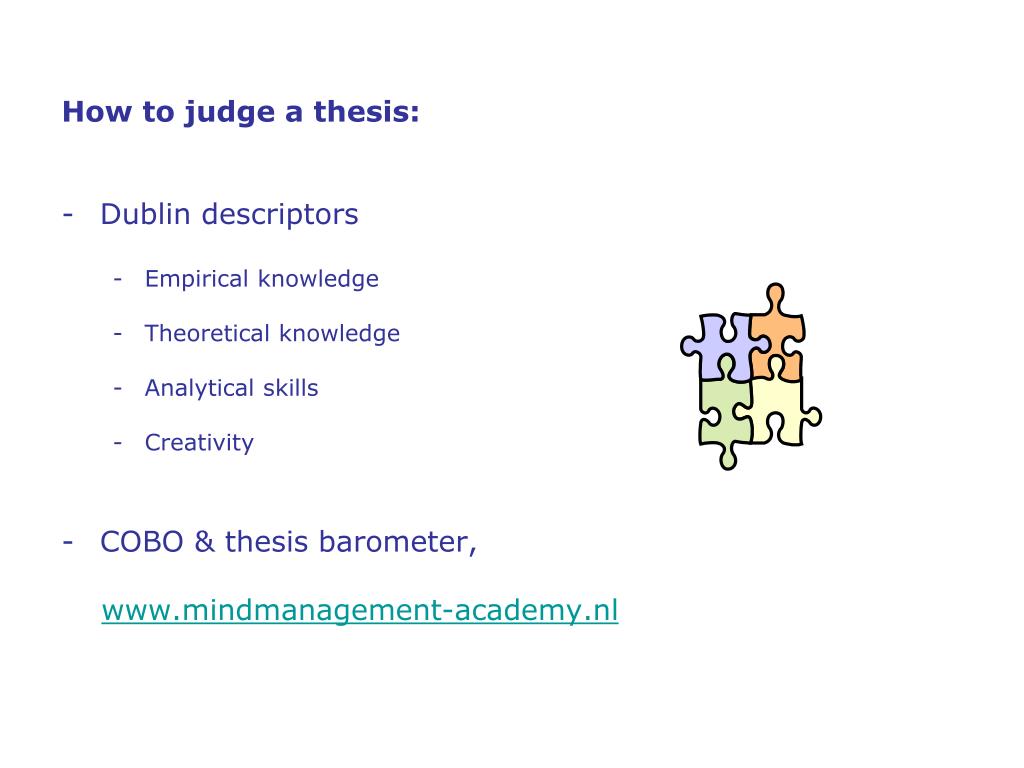 How to judge a thesis:

- Dublin descriptors

- Empirical knowledge

- Theoretical knowledge

- Analytical skills

- Creativity

- COBO & thesis barometer,

www.mindmanagement-academy.nl